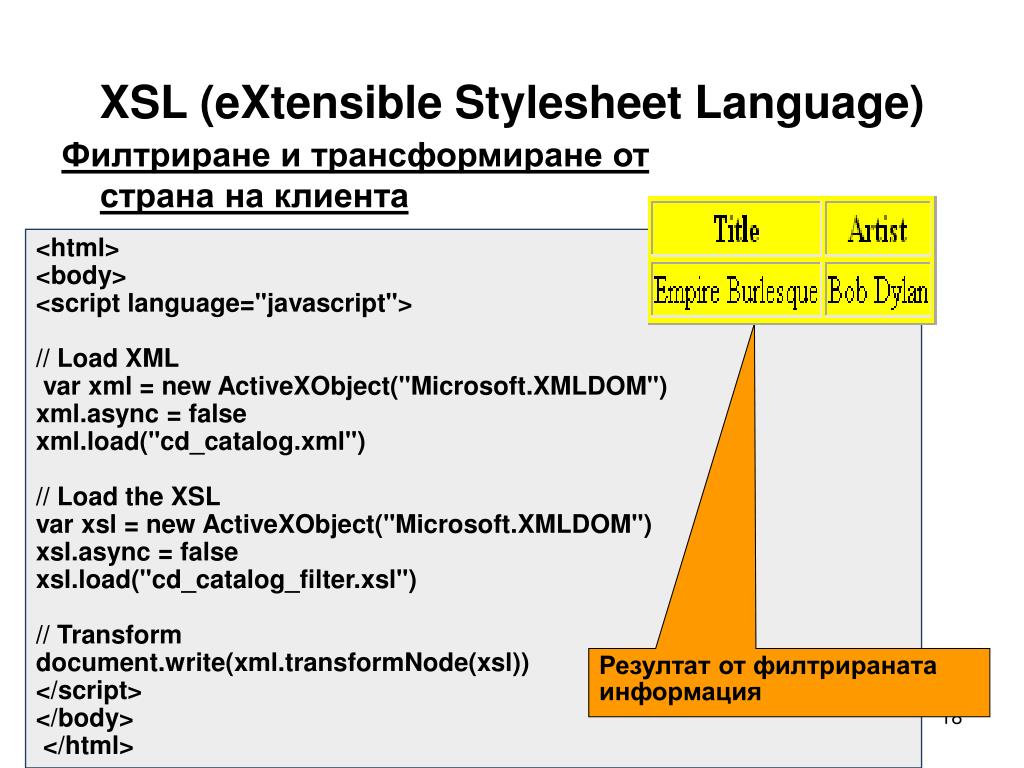 XSL (eXtensible Stylesheet Language)

Филтриране и трансформиране от страна на клиента

| Title | Artist |
|---|---|
| Empire Burlesque | Bob Dylan |

<html>
<body>
<script language="javascript">

// Load XML
var xml = new ActiveXObject("Microsoft.XMLDOM")
xml.async = false
xml.load("cd_catalog.xml")

// Load the XSL
var xsl = new ActiveXObject("Microsoft.XMLDOM")
xsl.async = false
xsl.load("cd_catalog_filter.xsl")

// Transform
document.write(xml.transformNode(xsl))
</script>
</body>
</html>

Резултат от филтрираната информация

18